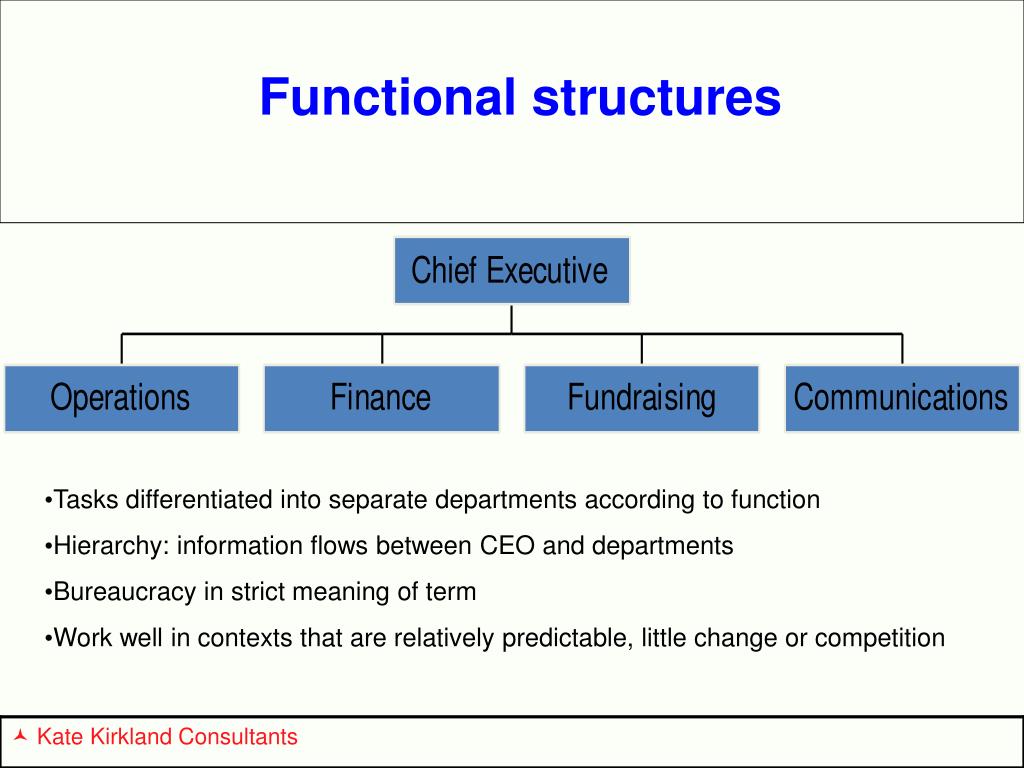 Functional structures

Chief Executive

Operations

Finance

Fundraising

Communications

•Tasks differentiated into separate departments according to function

•Hierarchy: information flows between CEO and departments

•Bureaucracy in strict meaning of term

•Work well in contexts that are relatively predictable, little change or competition

Kate Kirkland Consultants